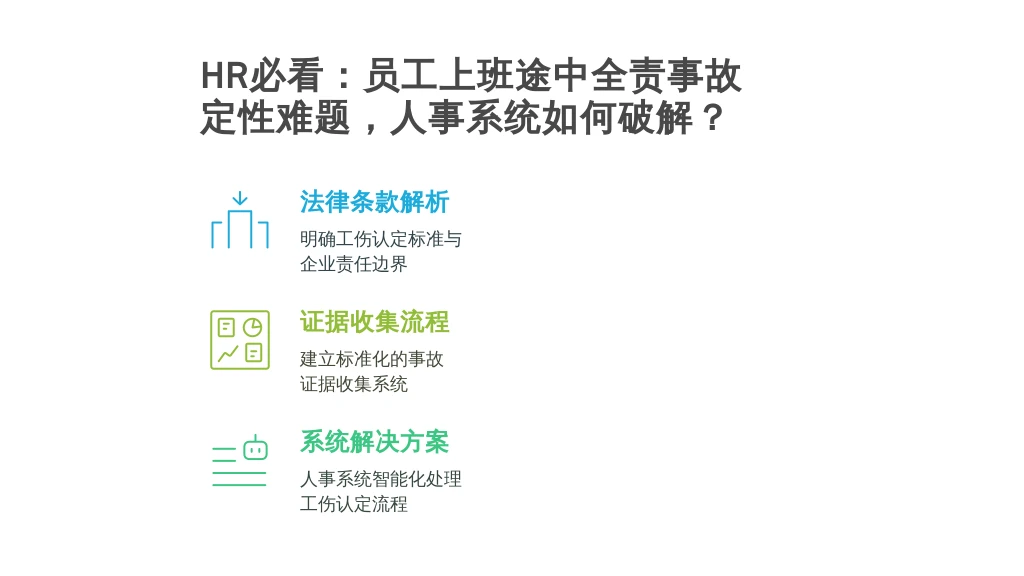 HR必看：员工上班途中全责事故定性难题，人事系统如何破解？

法律条款解析

明确工伤认定标准与企业责任边界

证据收集流程

建立标准化的事故证据收集系统

系统解决方案

人事系统智能化处理工伤认定流程